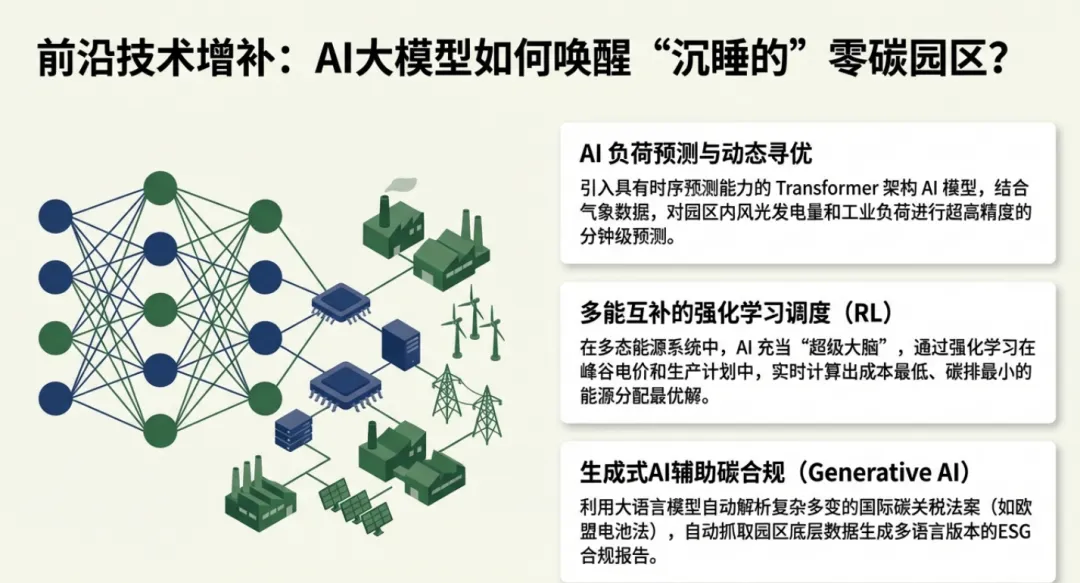 前沿技术增补：AI大模型如何唤醒“沉睡的”零碳园区？

AI 负荷预测与动态寻优

引入具有时序预测能力的 Transformer 架构 AI 模型，结合气象数据，对园区内风光发电量和工业负荷进行超高精度的分钟级预测。

多能互补的强化学习调度（RL）

在多态能源系统中，AI 充当“超级大脑”，通过强化学习在峰谷电价和生产计划中，实时计算出成本最低、碳排最小的能源分配最优解。

生成式AI辅助碳合规（Generative AI）

利用大语言模型自动解析复杂多变的国际碳关税法案（如欧盟电池法），自动抓取园区底层数据生成多语言版本的ESG合规报告。